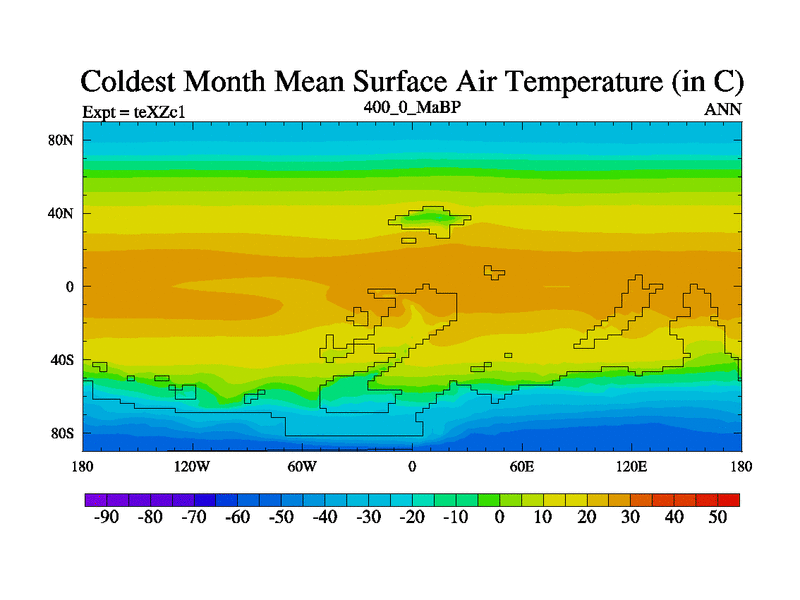 Coldest Month Mean Surface Air Temperature (in C)

Expt = teXZc1

400_0_MaBP

ANN

80N

40N

0

40S

80S

180

120W

60W

0

60E

120E

180

-90 -80 -70 -60 -50 -40 -30 -20 -10 0 10 20 30 40 50